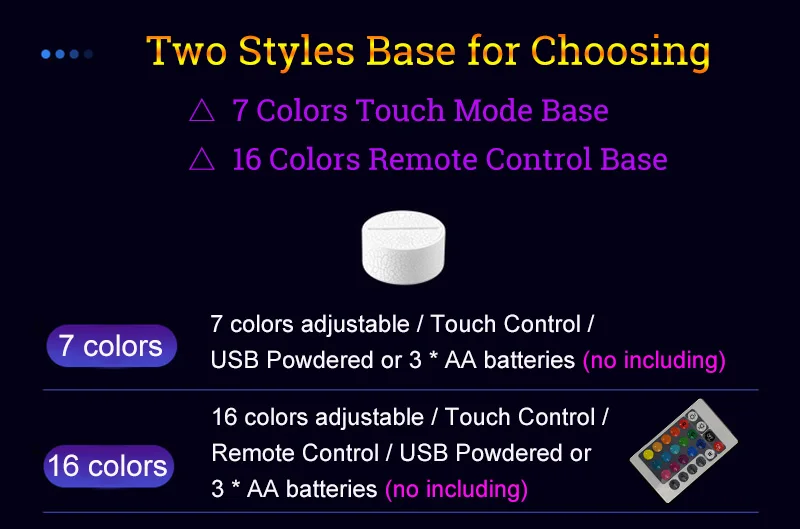 Two Styles Base for Choosing

△ 7 Colors Touch Mode Base

△ 16 Colors Remote Control Base

7 colors

7 colors adjustable / Touch Control / USB Powdered or 3 * AA batteries (no including)

16 colors

16 colors adjustable / Touch Control / Remote Control / USB Powdered or 3 * AA batteries (no including)